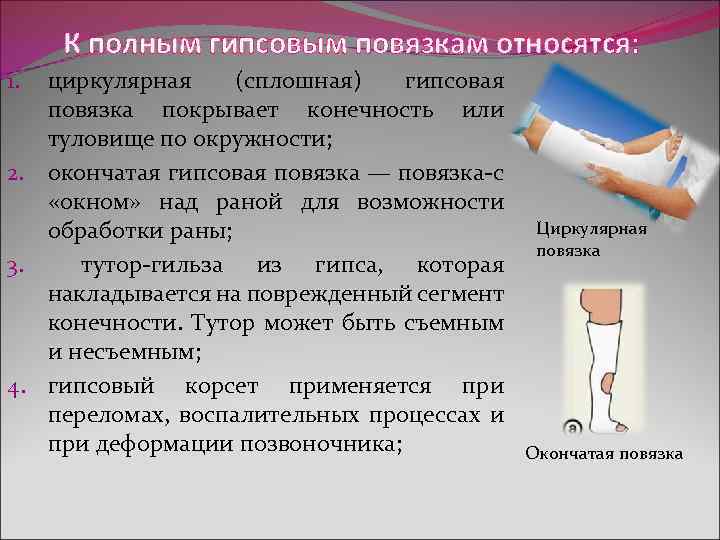 К полным гипсовым повязкам относятся:

1. циркулярная (сплошная) гипсовая повязка покрывает конечность или туловище по окружности;
2. окончатая гипсовая повязка — повязка-с «окном» над раной для возможности обработки раны;
3. тутор-гильза из гипса, которая накладывается на поврежденный сегмент конечности. Тутор может быть съемным и несъемным;
4. гипсовый корсет применяется при переломах, воспалительных процессах и при деформации позвоночника;

Циркулярная повязка

а

Окончатая повязка